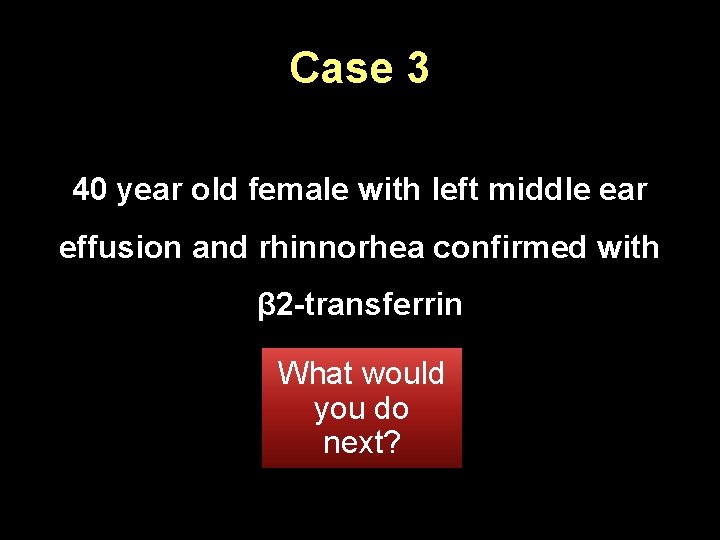 Case 3

40 year old female with left middle ear effusion and rhinnorhea confirmed with β2-transferrin

What would you do next?